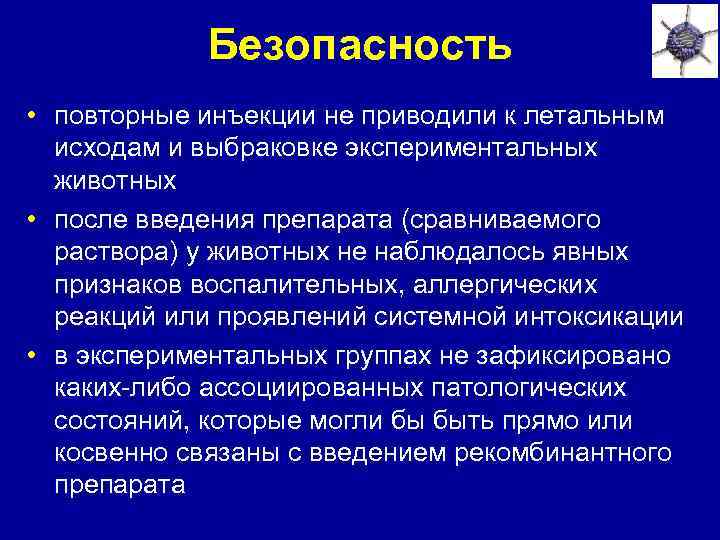 Безопасность

• повторные инъекции не приводили к летальным исходам и выбраковке экспериментальных животных
• после введения препарата (сравниваемого раствора) у животных не наблюдалось явных признаков воспалительных, аллергических реакций или проявлений системной интоксикации
• в экспериментальных группах не зафиксировано каких-либо ассоциированных патологических состояний, которые могли бы быть прямо или косвенно связаны с введением рекомбинантного препарата